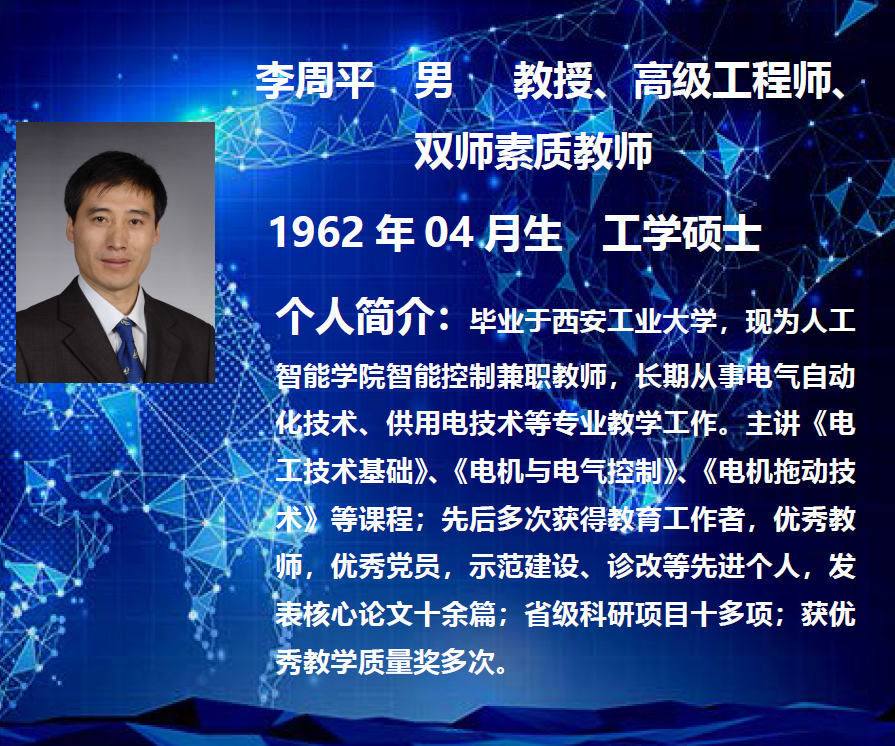 李周平 男 教授、高级工程师、双师素质教师

1962 年 04 月生 工学硕士

个人简介：毕业于西安工业大学，现为人工智能学院智能控制兼职教师，长期从事电气自动化技术、供用电技术等专业教学工作。主讲《电工技术基础》、《电机与电气控制》、《电机拖动技术》等课程；先后多次获得教育工作者，优秀教师，优秀党员，示范建设、诊改等先进个人，发表核心论文十余篇；省级科研项目十多项；获优秀教学质量奖多次。